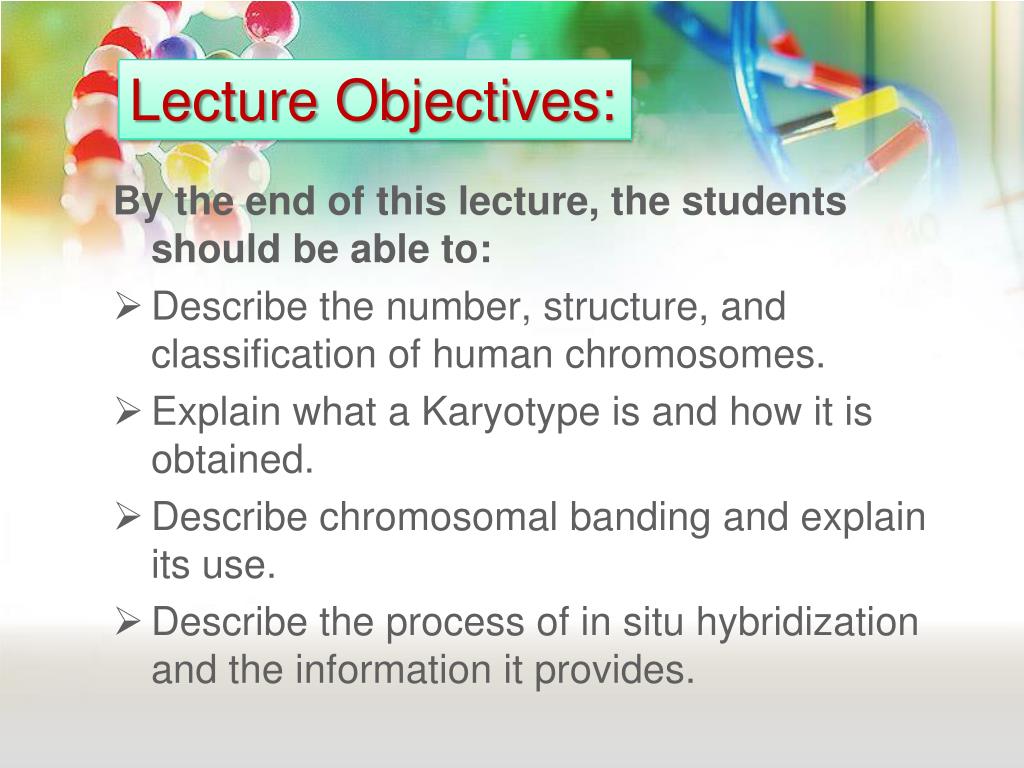 Lecture Objectives:

By the end of this lecture, the students should be able to:

➢ Describe the number, structure, and classification of human chromosomes.

➢ Explain what a Karyotype is and how it is obtained.

➢ Describe chromosomal banding and explain its use.

➢ Describe the process of in situ hybridization and the information it provides.